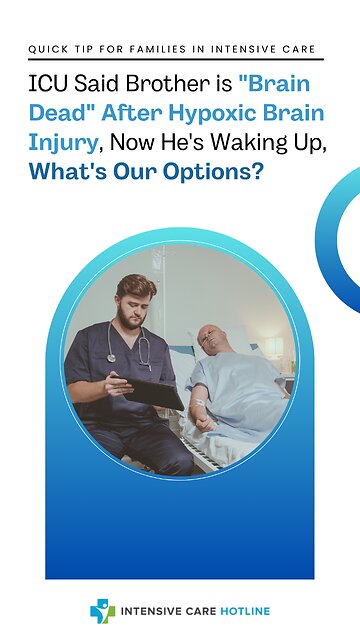 QUICK TIP FOR FAMILIES IN INTENSIVE CARE

ICU Said Brother is "Brain Dead" After Hypoxic Brain Injury, Now He's Waking Up, What's Our Options?

INTENSIVE CARE HOTLINE